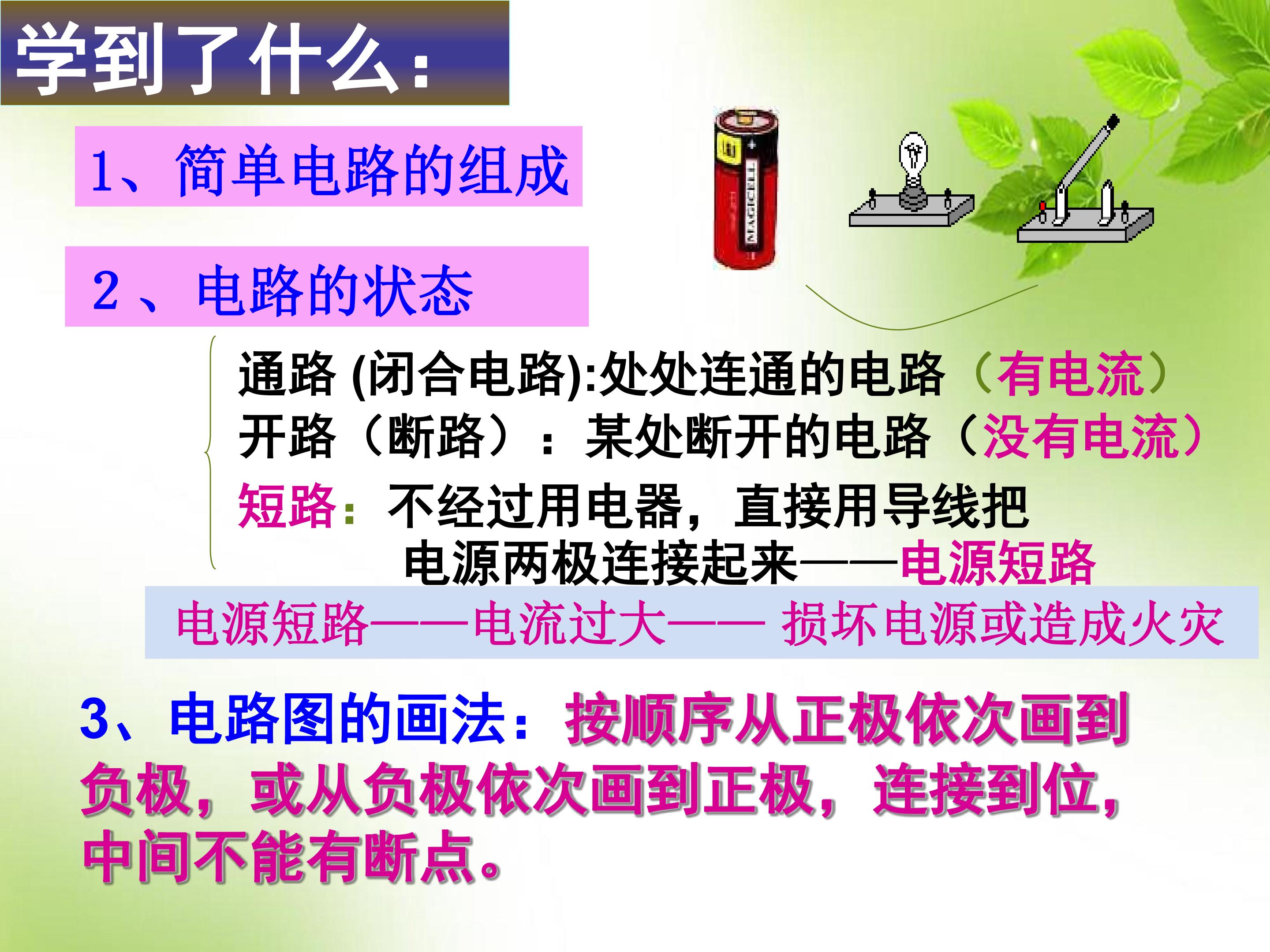 学到了什么：

1、简单电路的组成

2、电路的状态

通路(闭合电路):处处连通的电路（有电流）

开路（断路）：某处断开的电路（没有电流）

短路：不经过用电器，直接用导线把电源两极连接起来——电源短路

电源短路——电流过大——损坏电源或造成火灾

3、电路图的画法：按顺序从正极依次画到负极，或从负极依次画到正极，连接到位，中间不能有断点。